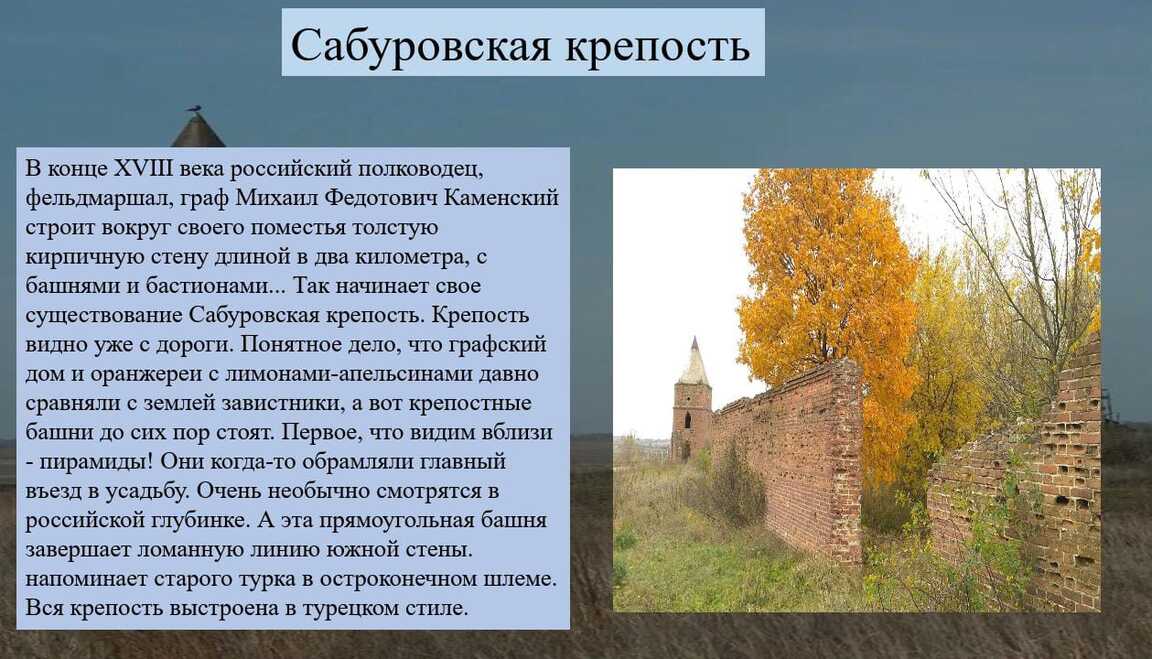 Сабуровская крепость

В конце XVIII века российский полководец, фельдмаршал, граф Михаил Федотович Каменский строит вокруг своего поместья толстую кирпичную стену длиной в два километра, с башнями и бастионами... Так начинает свое существование Сабуровская крепость. Крепость видно уже с дороги. Понятное дело, что графский дом и оранжереи с лимонами-апельсинами давно сравняли с землей завистники, а вот крепостные башни до сих пор стоят. Первое, что видим вблизи - пирамиды! Они когда-то обрамляли главный въезд в усадьбу. Очень необычно смотрятся в российской глубинке. А эта прямоугольная башня завершает ломанную линию южной стены. напоминает старого турка в остроконечном шлеме. Вся крепость выстроена в турецком стиле.